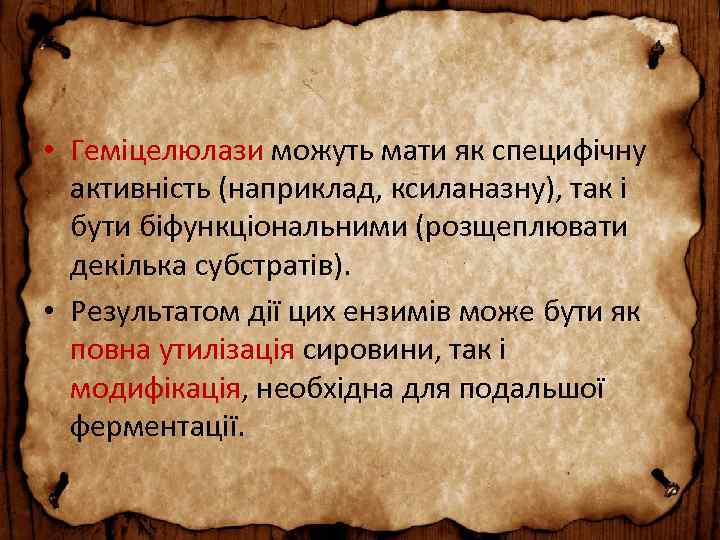 • Геміцелюлази можуть мати як специфічну активність (наприклад, ксиланазну), так і бути біфункціональними (розщеплювати декілька субстратів).

• Результатом дії цих ензимів може бути як повна утилізація сировини, так і модифікація, необхідна для подальшої ферментації.